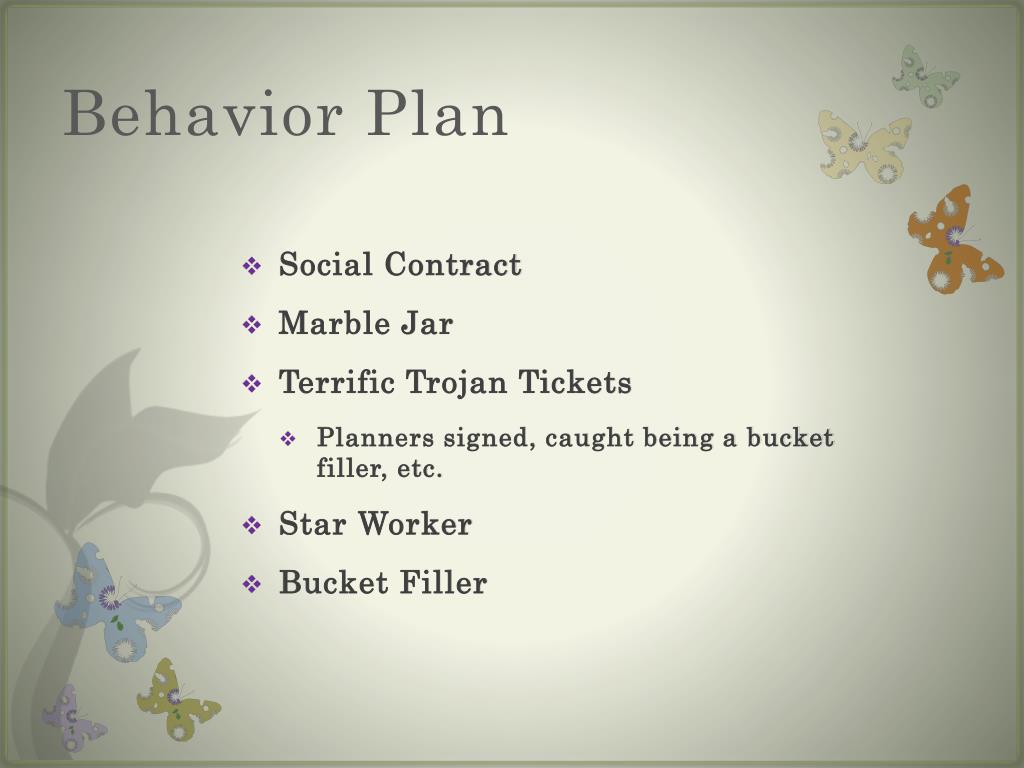 Behavior Plan

❖ Social Contract
❖ Marble Jar
❖ Terrific Trojan Tickets
❖ Planners signed, caught being a bucket filler, etc.
❖ Star Worker
❖ Bucket Filler